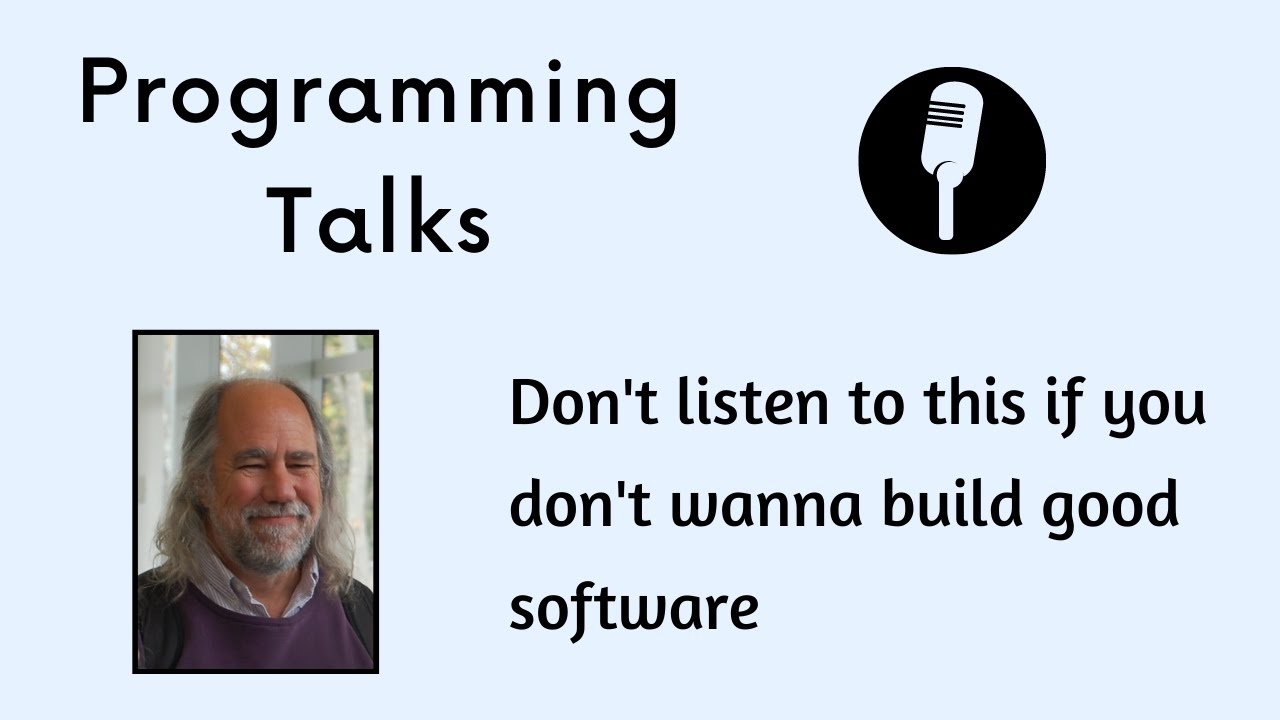 Programming Talks

Don't listen to this if you don't wanna build good software